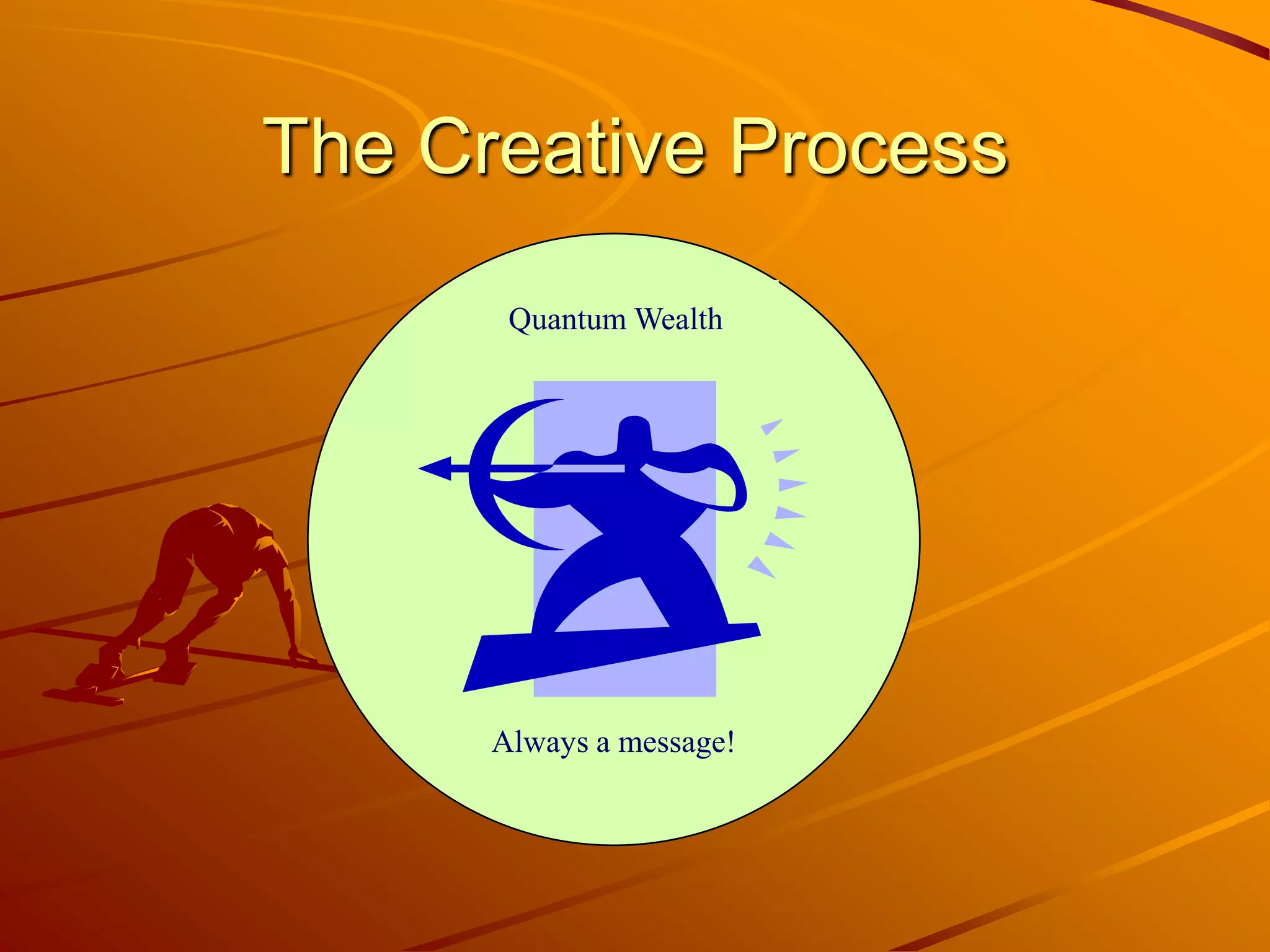 The Creative Process

Quantum Wealth

Always a message!